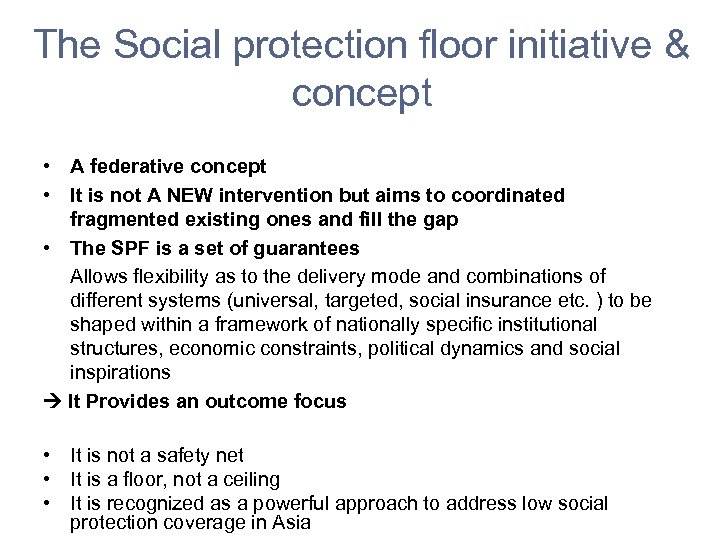 The Social protection floor initiative & concept

• A federative concept
• It is not A NEW intervention but aims to coordinated fragmented existing ones and fill the gap
• The SPF is a set of guarantees
Allows flexibility as to the delivery mode and combinations of different systems (universal, targeted, social insurance etc. ) to be shaped within a framework of nationally specific institutional structures, economic constraints, political dynamics and social inspirations
→ It Provides an outcome focus

• It is not a safety net
• It is a floor, not a ceiling
• It is recognized as a powerful approach to address low social protection coverage in Asia